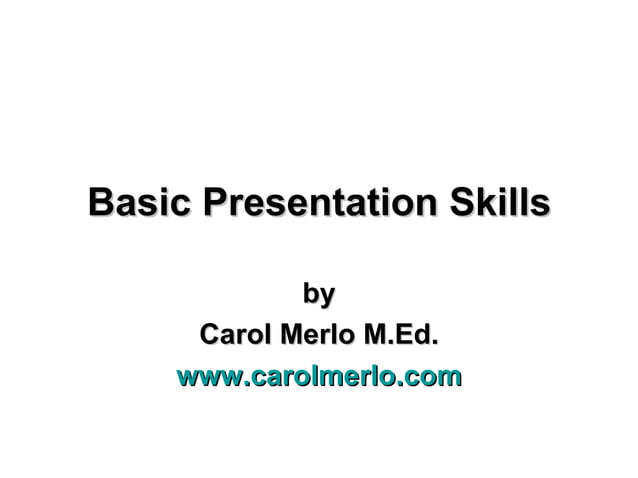 Basic Presentation Skills

by

Carol Merlo M.Ed.

www.carolmerlo.com